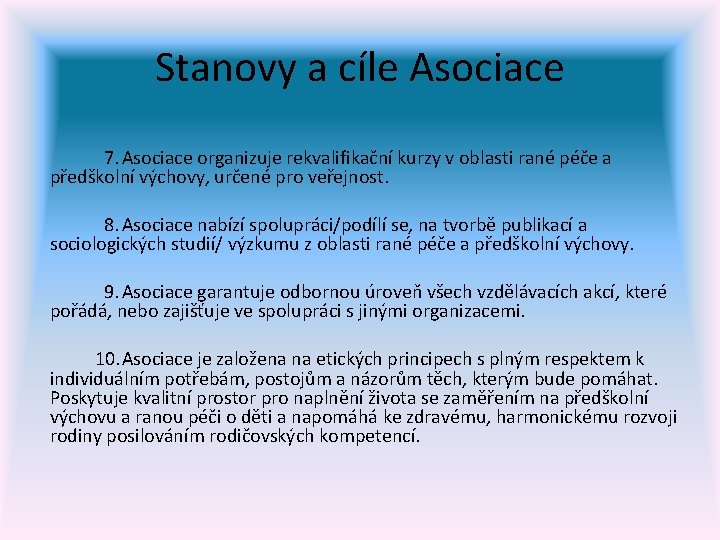 Stanovy a cíle Asociace

7. Asociace organizuje rekvalifikační kurzy v oblasti rané péče a předškolní výchovy, určené pro veřejnost.

8. Asociace nabízí spolupráci/podílí se, na tvorbě publikací a sociologických studií/ výzkumu z oblasti rané péče a předškolní výchovy.

9. Asociace garantuje odbornou úroveň všech vzdělávacích akcí, které pořádá, nebo zajišťuje ve spolupráci s jinými organizacemi.

10. Asociace je založena na etických principech s plným respektem k individuálním potřebám, postojům a názorům těch, kterým bude pomáhat. Poskytuje kvalitní prostor pro naplnění života se zaměřením na předškolní výchovu a ranou péči o děti a napomáhá ke zdravému, harmonickému rozvoji rodiny posilováním rodičovských kompetencí.